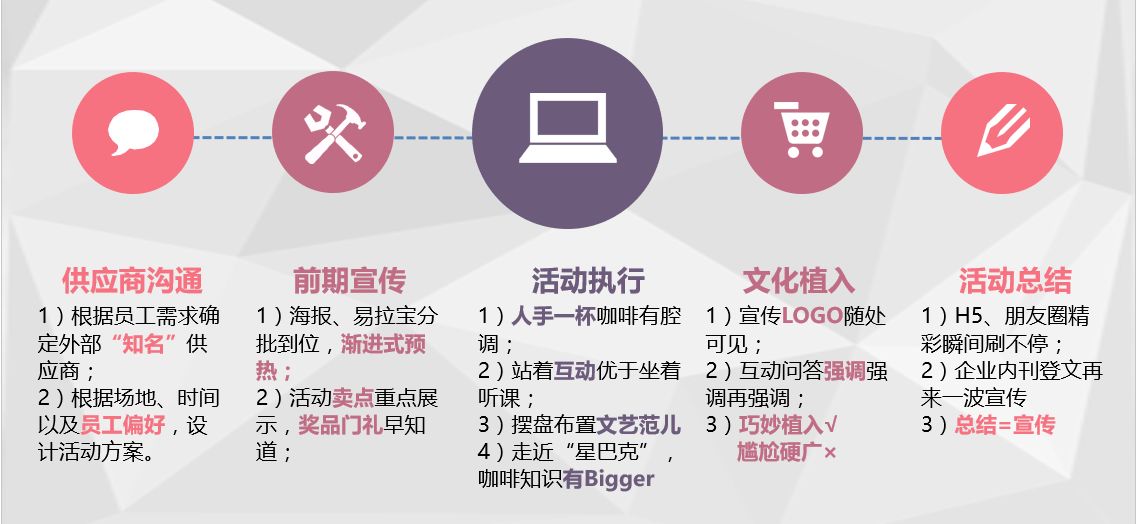 供应商沟通

1）根据员工需求确定外部“知名”供应商；
2）根据场地、时间以及员工偏好，设计活动方案。

前期宣传

1）海报、易拉宝分批到位，渐进式预热；
2）活动卖点重点展示，奖品门礼早知道；

活动执行

1）人手一杯咖啡有腔调；
2）站着互动优于坐着听课；
3）摆盘布置文艺范儿
4）走近“星巴克”，咖啡知识有Bigger

文化植入

1）宣传LOGO随处可见；
2）互动问答强调强调再强调；
3）巧妙植入√
尴尬硬广×

活动总结

1）H5、朋友圈精彩瞬间刷不停；
2）企业内刊登文再来一波宣传
3）总结=宣传